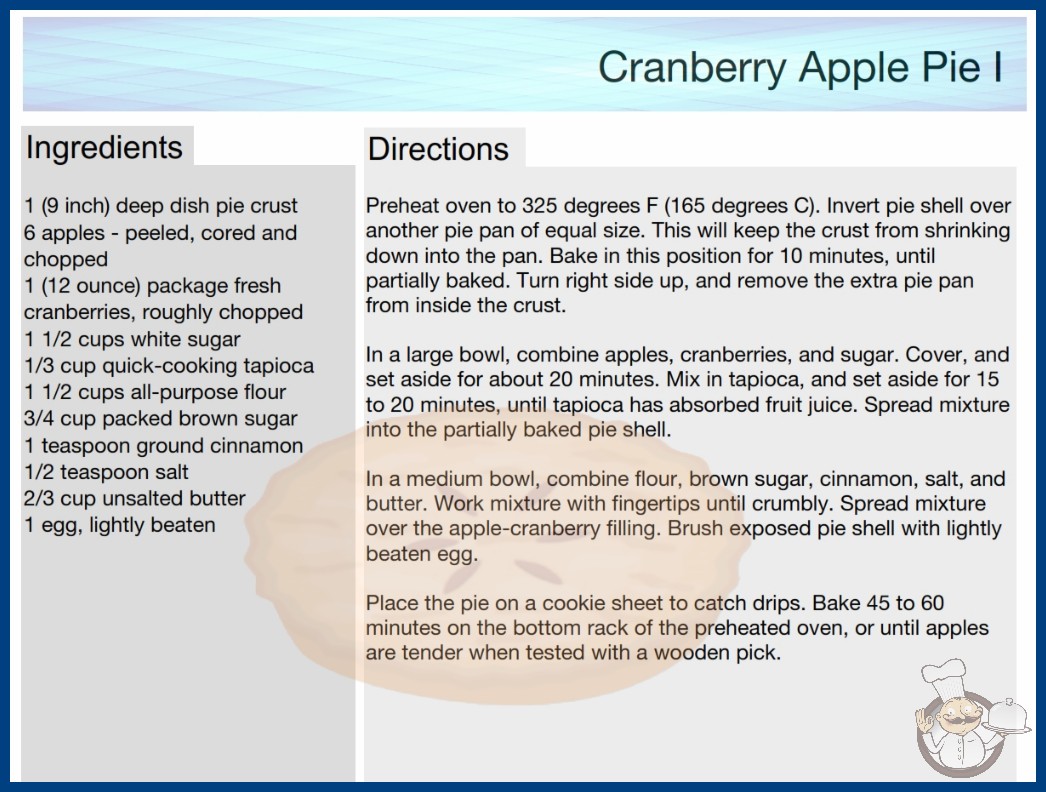 Cranberry Apple Pie I

Ingredients

1 (9 inch) deep dish pie crust
6 apples - peeled, cored and chopped
1 (12 ounce) package fresh cranberries, roughly chopped
1 1/2 cups white sugar
1/3 cup quick-cooking tapioca
1 1/2 cups all-purpose flour
3/4 cup packed brown sugar
1 teaspoon ground cinnamon
1/2 teaspoon salt
2/3 cup unsalted butter
1 egg, lightly beaten

Directions

Preheat oven to 325 degrees F (165 degrees C). Invert pie shell over another pie pan of equal size. This will keep the crust from shrinking down into the pan. Bake in this position for 10 minutes, until partially baked. Turn right side up, and remove the extra pie pan from inside the crust.

In a large bowl, combine apples, cranberries, and sugar. Cover, and set aside for about 20 minutes. Mix in tapioca, and set aside for 15 to 20 minutes, until tapioca has absorbed fruit juice. Spread mixture into the partially baked pie shell.

In a medium bowl, combine flour, brown sugar, cinnamon, salt, and butter. Work mixture with fingertips until crumbly. Spread mixture over the apple-cranberry filling. Brush exposed pie shell with lightly beaten egg.

Place the pie on a cookie sheet to catch drips. Bake 45 to 60 minutes on the bottom rack of the preheated oven, or until apples are tender when tested with a wooden pick.